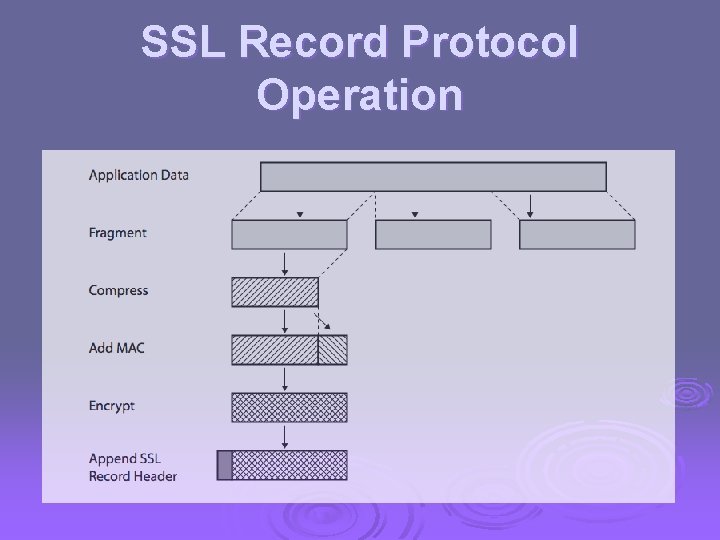 SSL Record Protocol Operation

Application Data

Fragment

Compress

Add MAC

Encrypt

Append SSL
Record Header